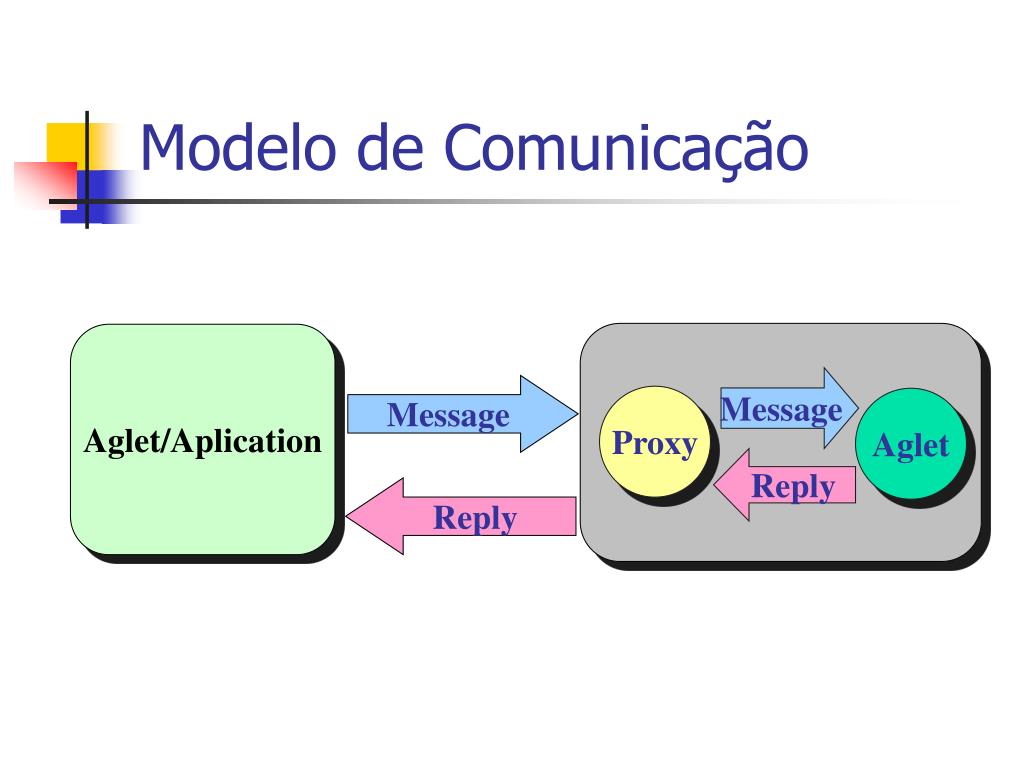 Modelo de Comunicação

Aglet/Aplication

Message

Reply

Proxy

Message

Reply

Aglet